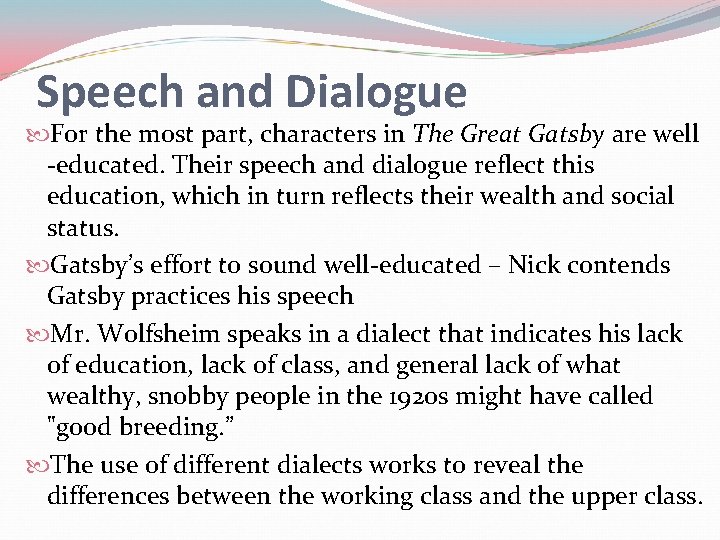 Speech and Dialogue

For the most part, characters in The Great Gatsby are well -educated. Their speech and dialogue reflect this education, which in turn reflects their wealth and social status.

Gatsby's effort to sound well-educated – Nick contends Gatsby practices his speech

Mr. Wolfsheim speaks in a dialect that indicates his lack of education, lack of class, and general lack of what wealthy, snobby people in the 1920s might have called "good breeding."

The use of different dialects works to reveal the differences between the working class and the upper class.